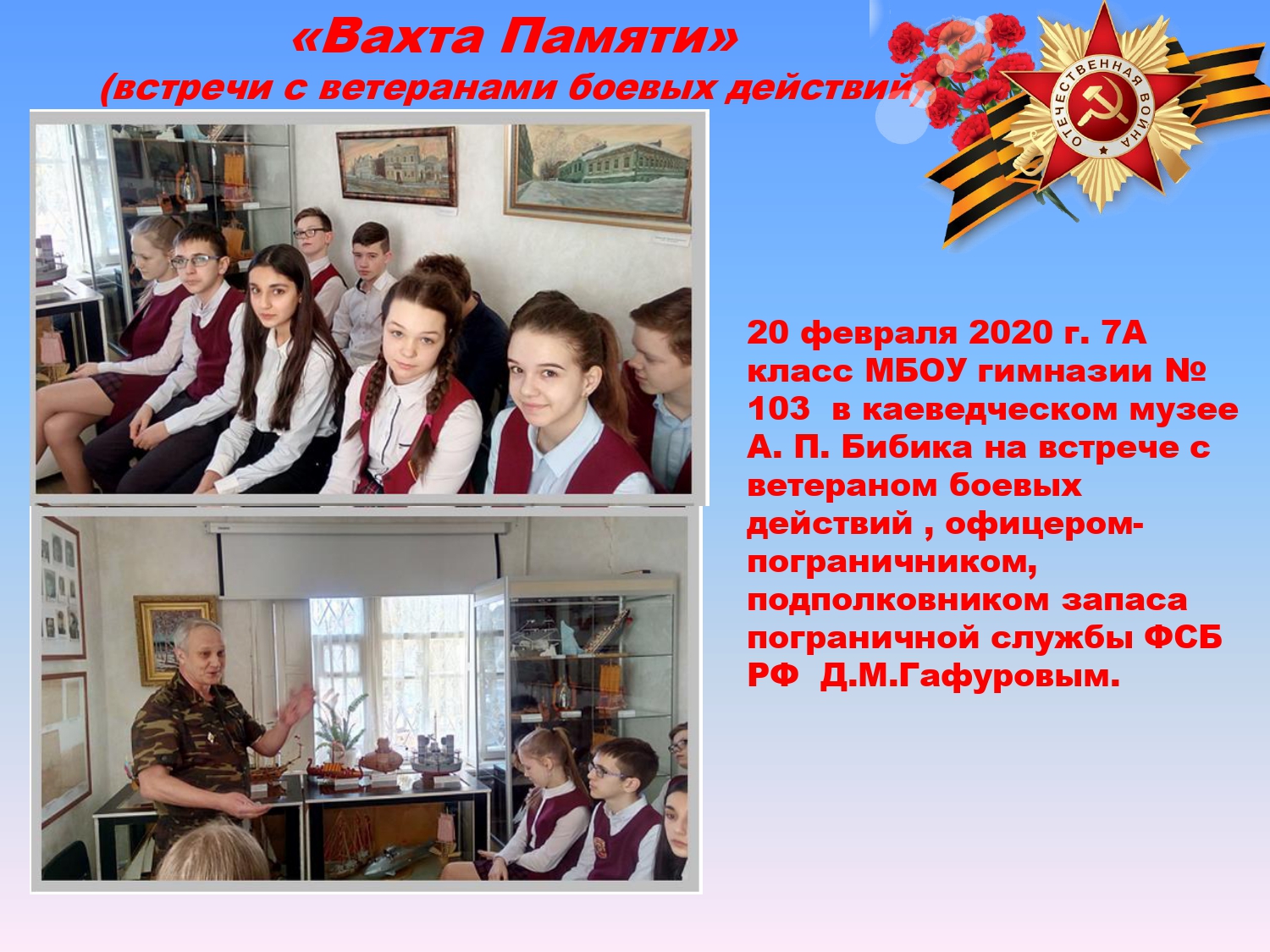 «Вахта Памяти»
(встречи с ветеранами боевых действий)

ОТЕЧЕСТВЕННАЯ ВОЙНА

20 февраля 2020 г. 7А класс МБОУ гимназии № 103 в каеведческом музее А. П. Бибика на встрече с ветераном боевых действий , офицером-пограничником, подполковником запаса пограничной службы ФСБ РФ Д.М.Гафуровым.